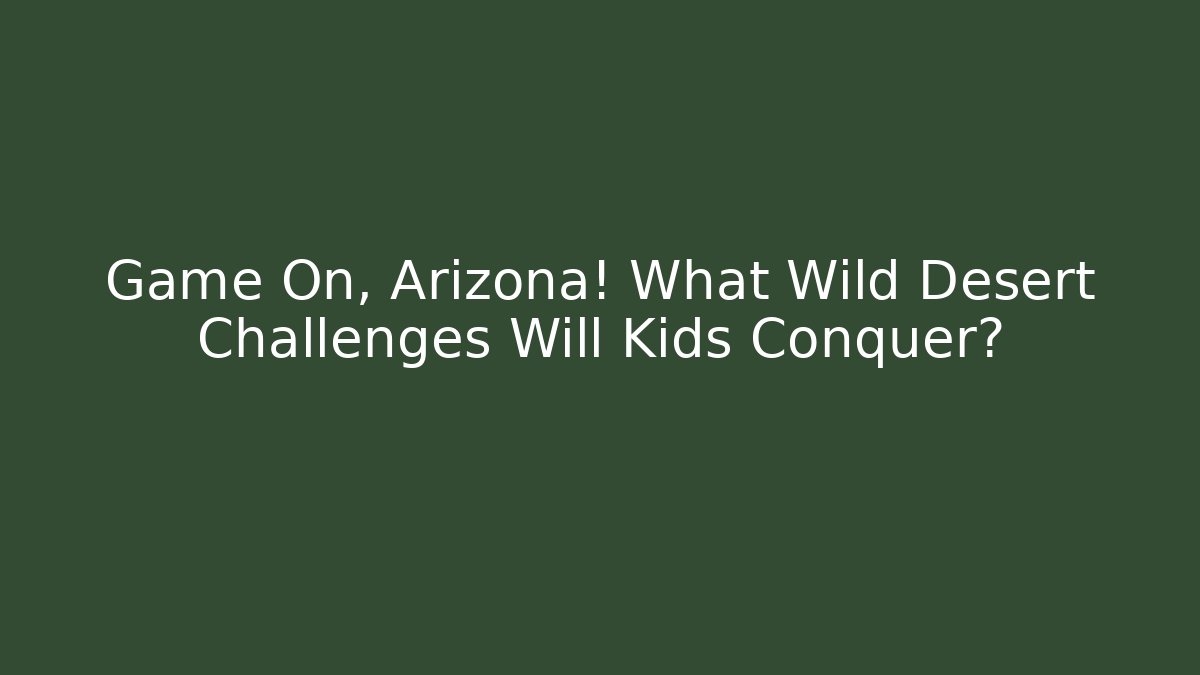 Game On, Arizona! What Wild Desert Challenges Will Kids Conquer?